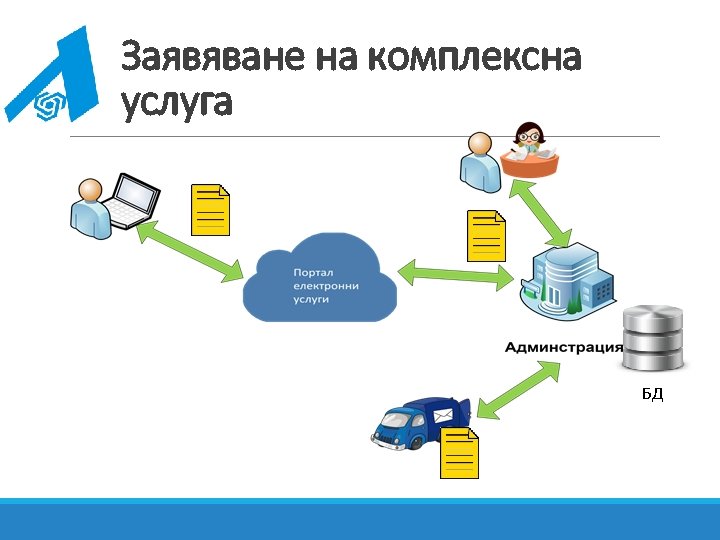 Заявяване на комплексна услуга

Портал електронни услуги

Админстрация

БД